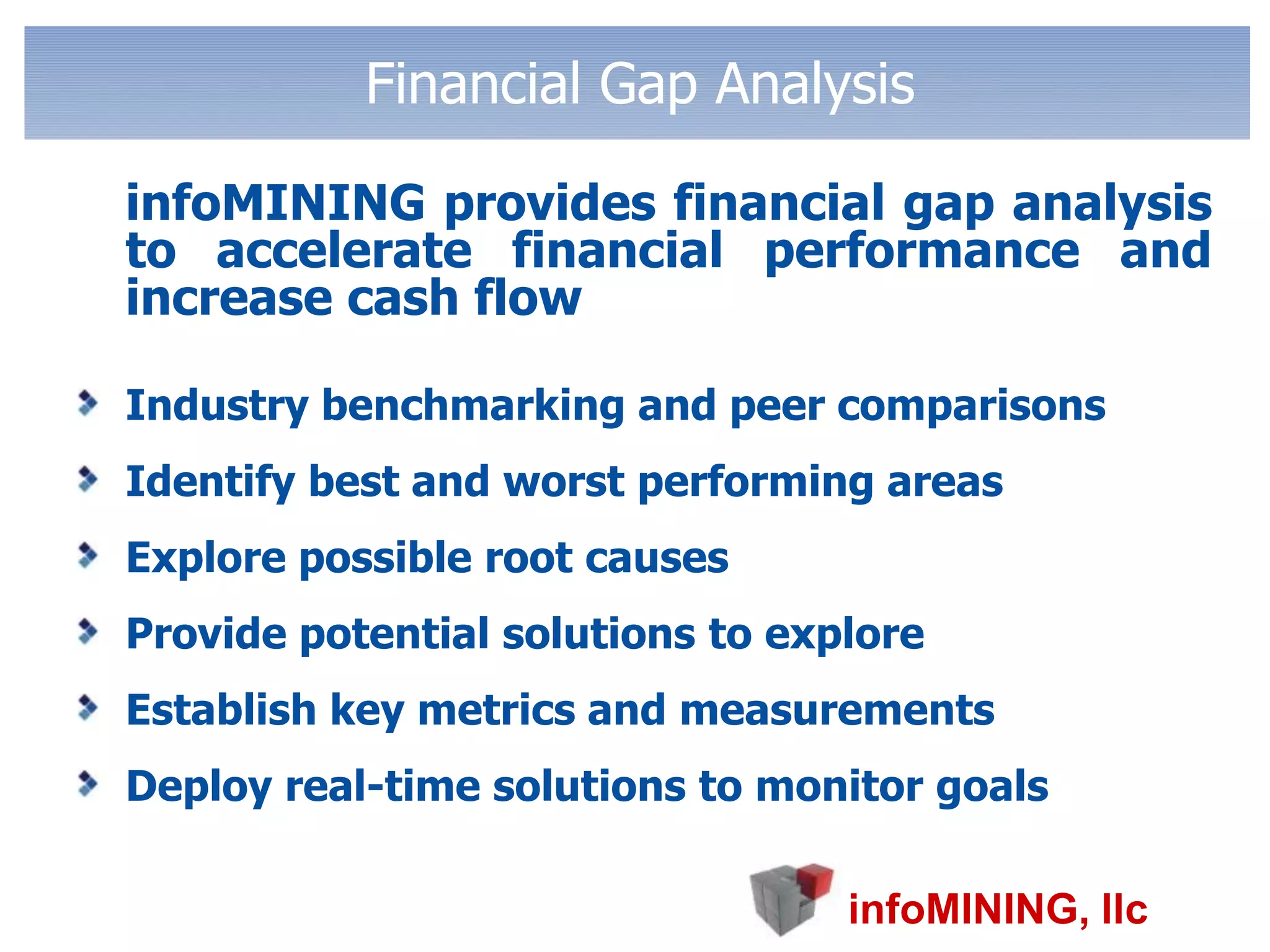 Financial Gap Analysis

infoMINING provides financial gap analysis to accelerate financial performance and increase cash flow

Industry benchmarking and peer comparisons

Identify best and worst performing areas

Explore possible root causes

Provide potential solutions to explore

Establish key metrics and measurements

Deploy real-time solutions to monitor goals

infoMINING, llc